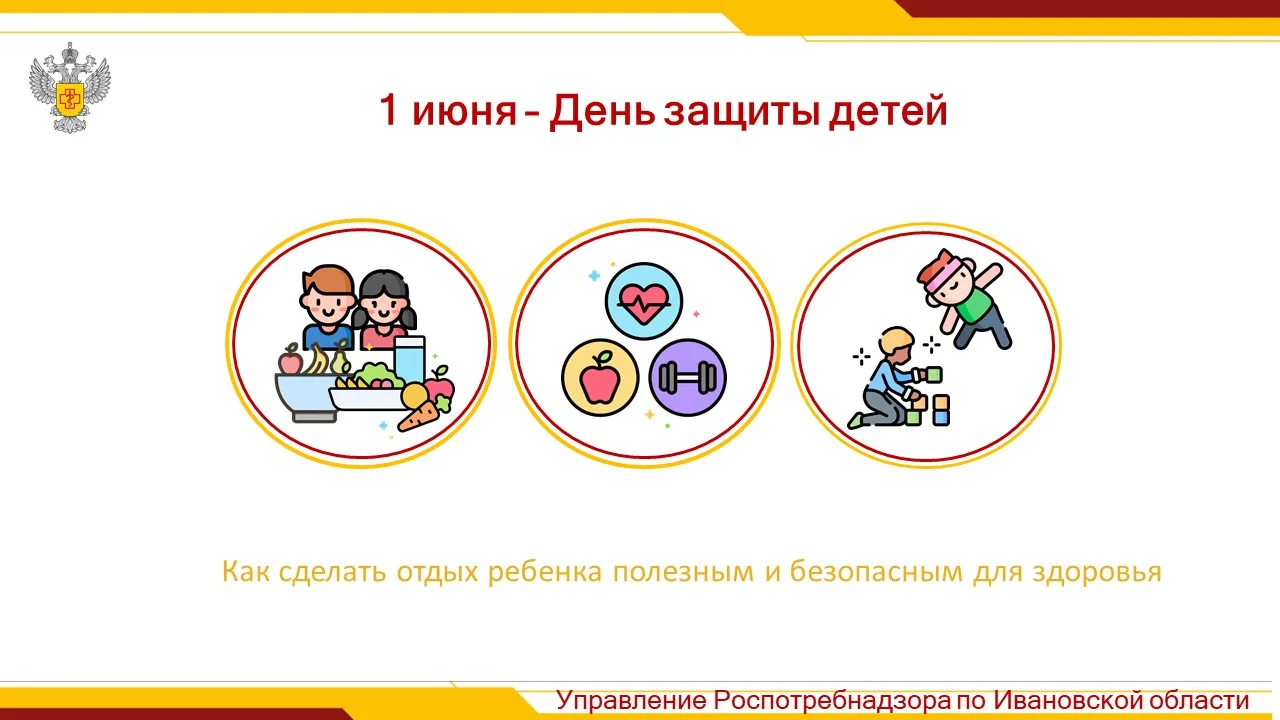 1 июня – День защиты детей

Как сделать отдых ребенка полезным и безопасным для здоровья

Управление Роспотребнадзора по Ивановской области